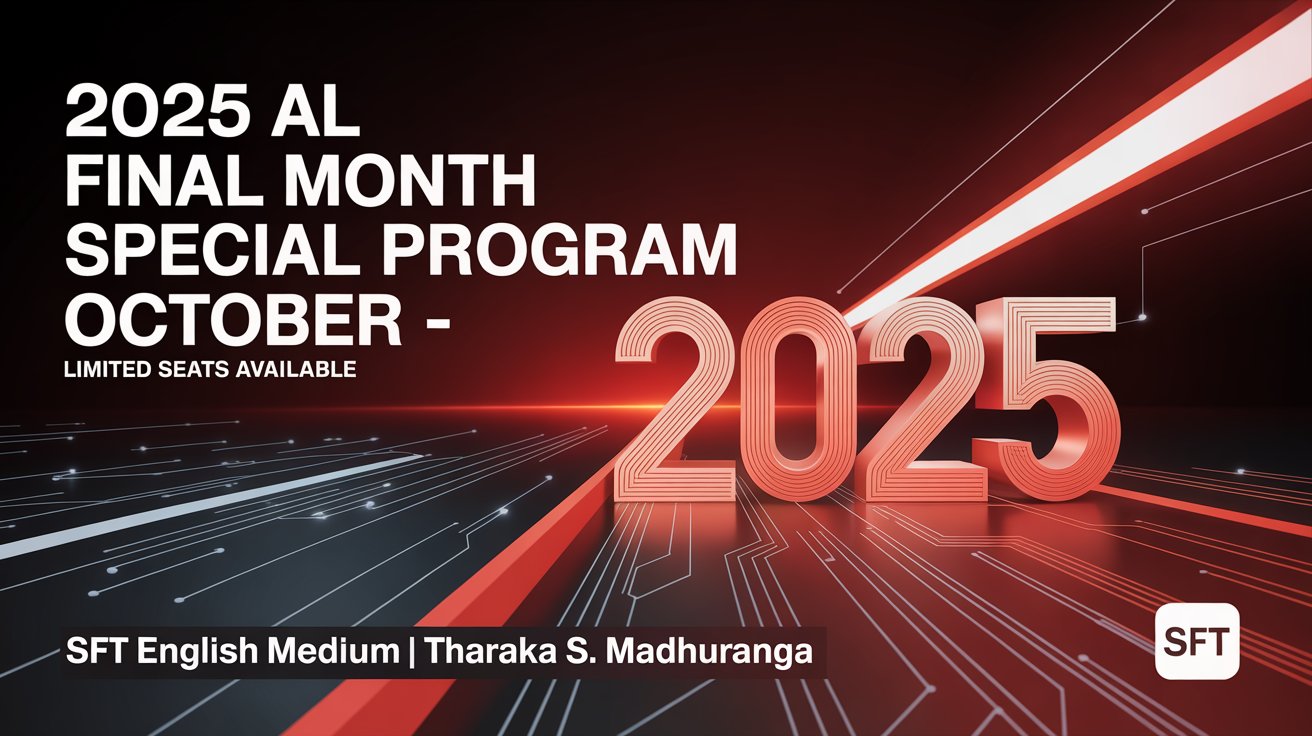 2025 AL
FINAL MONTH
SPECIAL PROGRAM
OCTOBER -
LIMITED SEATS AVAILABLE

2025

SFT English Medium | Tharaka S. Madhuranga

SFT